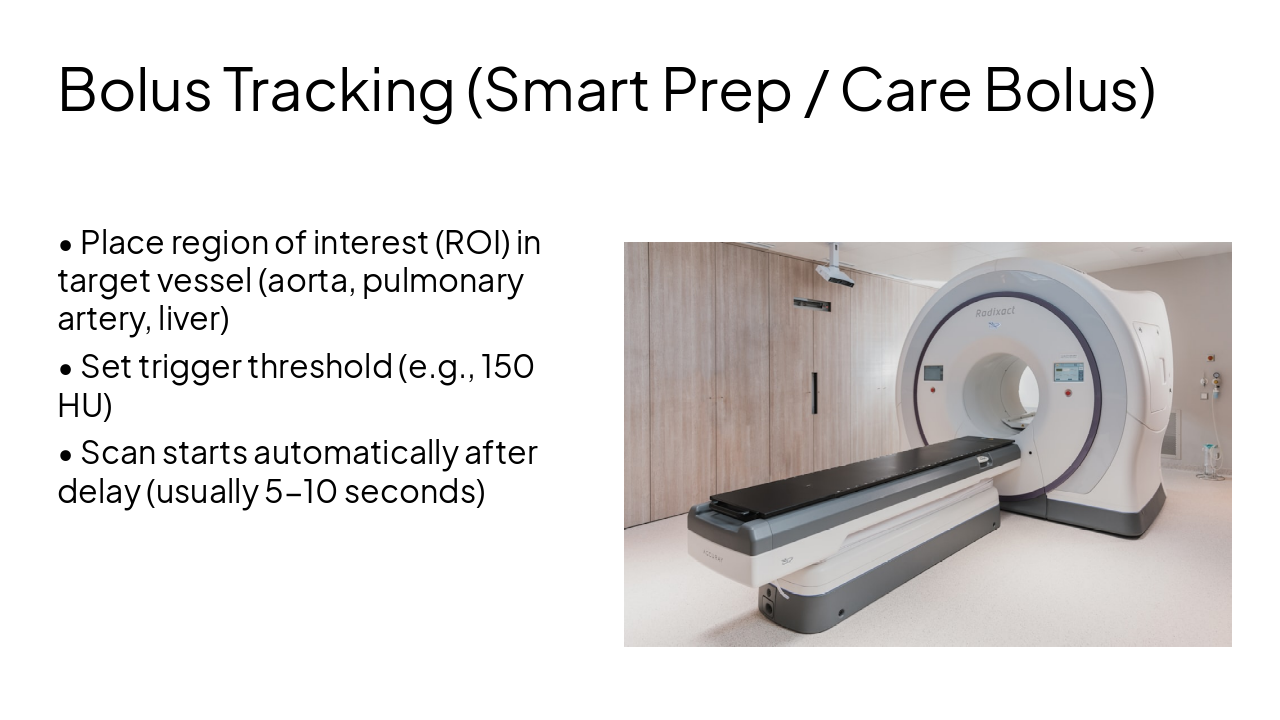 Bolus Tracking (Smart Prep / Care Bolus)

• Place region of interest (ROI) in target vessel (aorta, pulmonary artery, liver)

• Set trigger threshold (e.g., 150 HU)

• Scan starts automatically after delay (usually 5–10 seconds)

Radixact